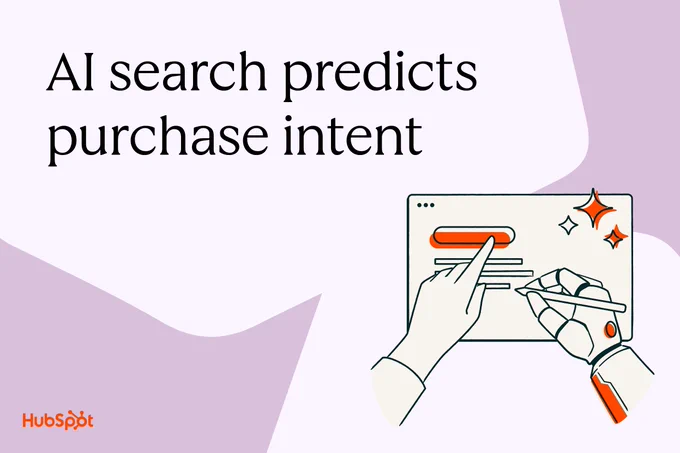 AI search predicts purchase intent

HubSpot